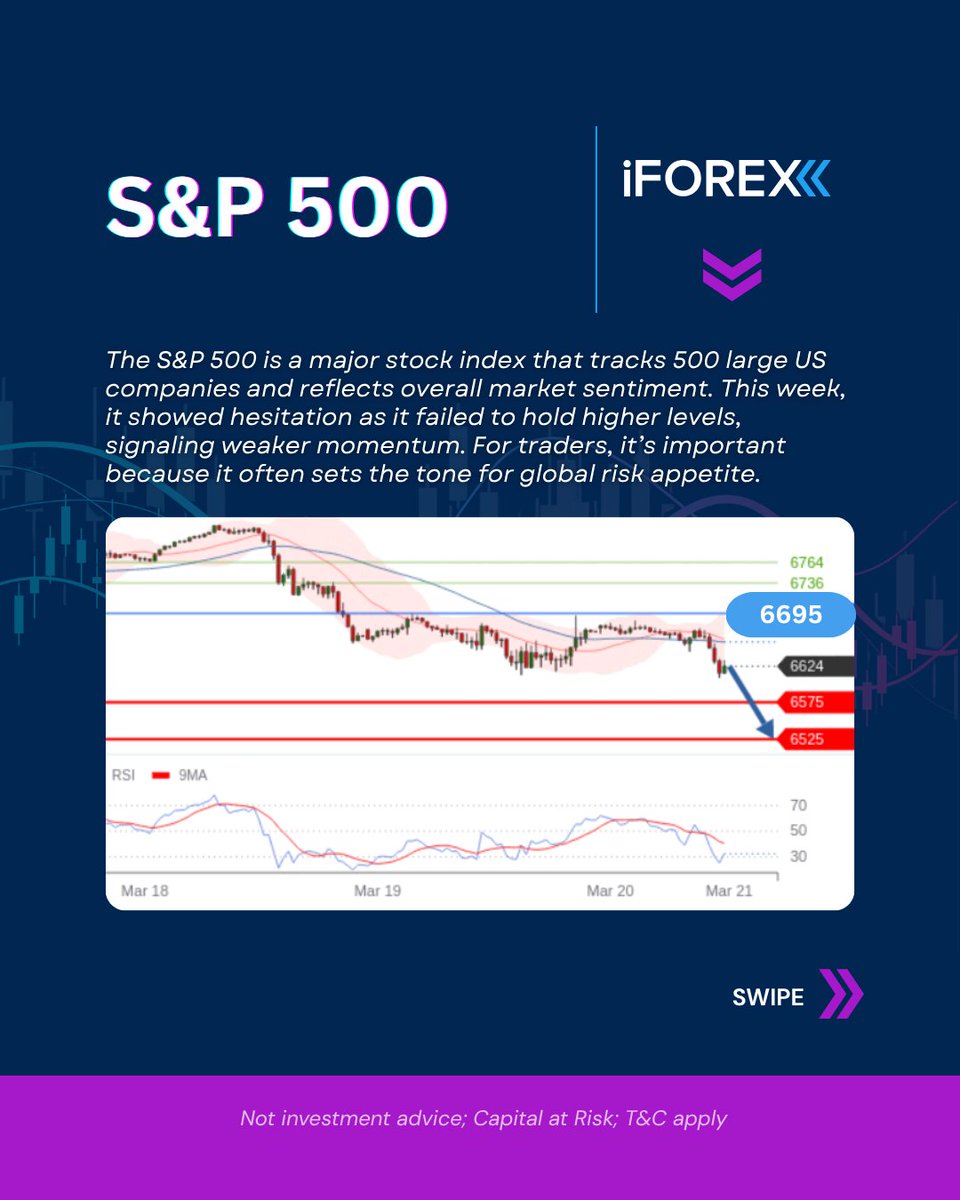 S&P 500

iFOREX

The S&P 500 is a major stock index that tracks 500 large US companies and reflects overall market sentiment. This week, it showed hesitation as it failed to hold higher levels, signaling weaker momentum. For traders, it's important because it often sets the tone for global risk appetite.

6764
6736
6695
6624
6575
6525

RSI 9MA

70
50
30

Mar 18
Mar 19
Mar 20
Mar 21

SWIPE

Not investment advice; Capital at Risk; T&C apply